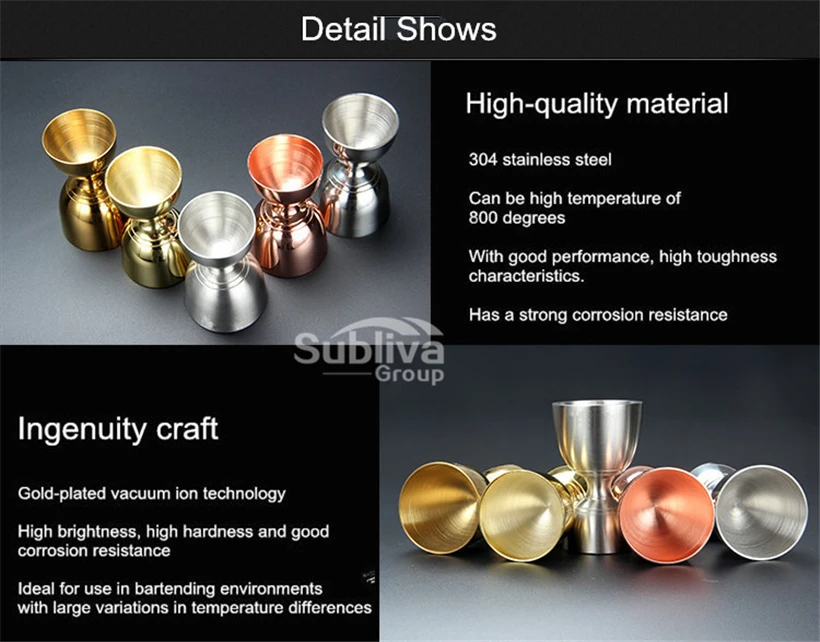 Detail Shows

High-quality material

304 stainless steel

Can be high temperature of 800 degrees

With good performance, high toughness characteristics.

Has a strong corrosion resistance

Subliva Group

Ingenuity craft

Gold-plated vacuum ion technology

High brightness, high hardness and good corrosion resistance

Ideal for use in bartending environments with large variations in temperature differences